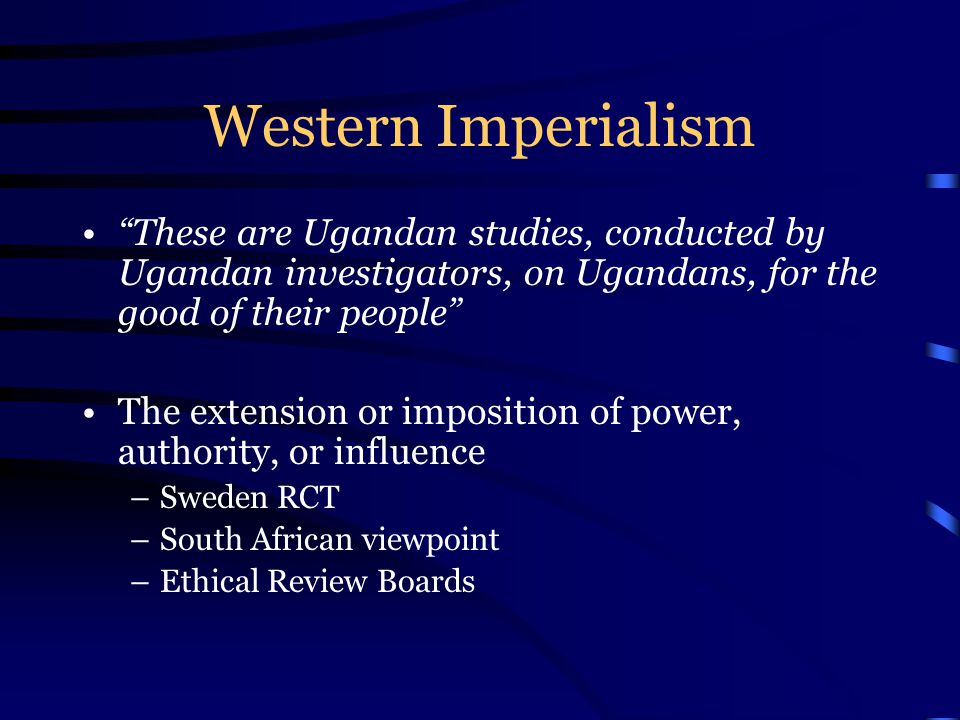 Western Imperialism

• “These are Ugandan studies, conducted by Ugandan investigators, on Ugandans, for the good of their people”

• The extension or imposition of power, authority, or influence
– Sweden RCT
– South African viewpoint
– Ethical Review Boards